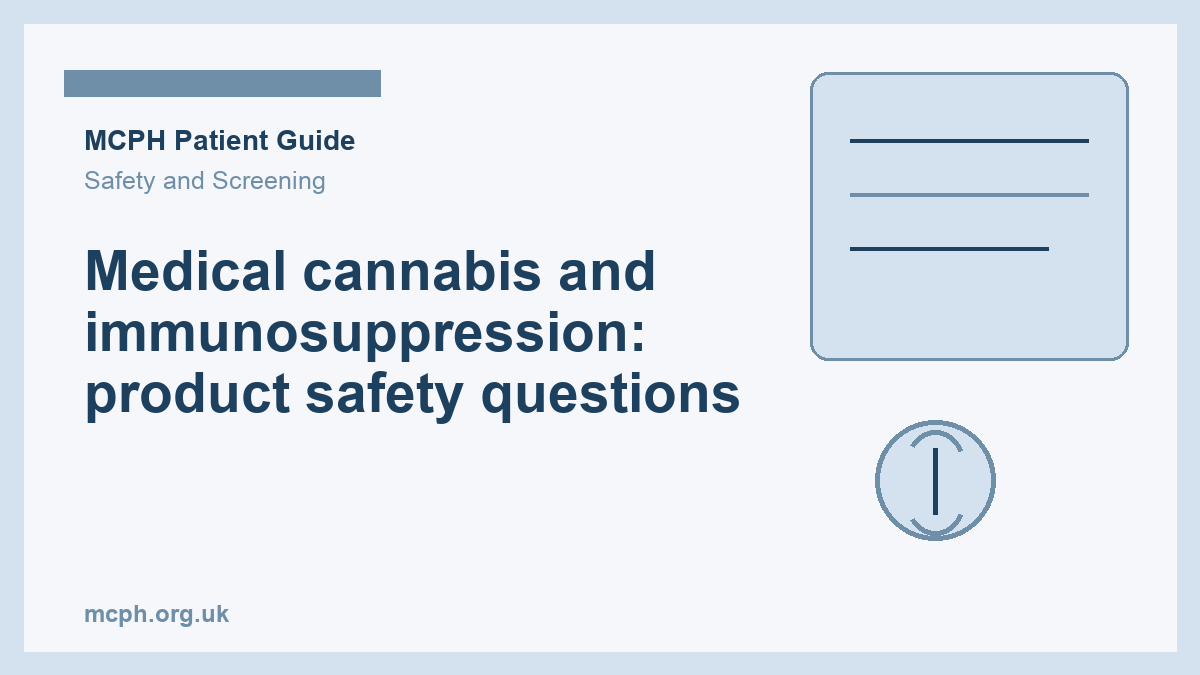 MCPH Patient Guide

Safety and Screening

Medical cannabis and immunosuppression: product safety questions

mcph.org.uk